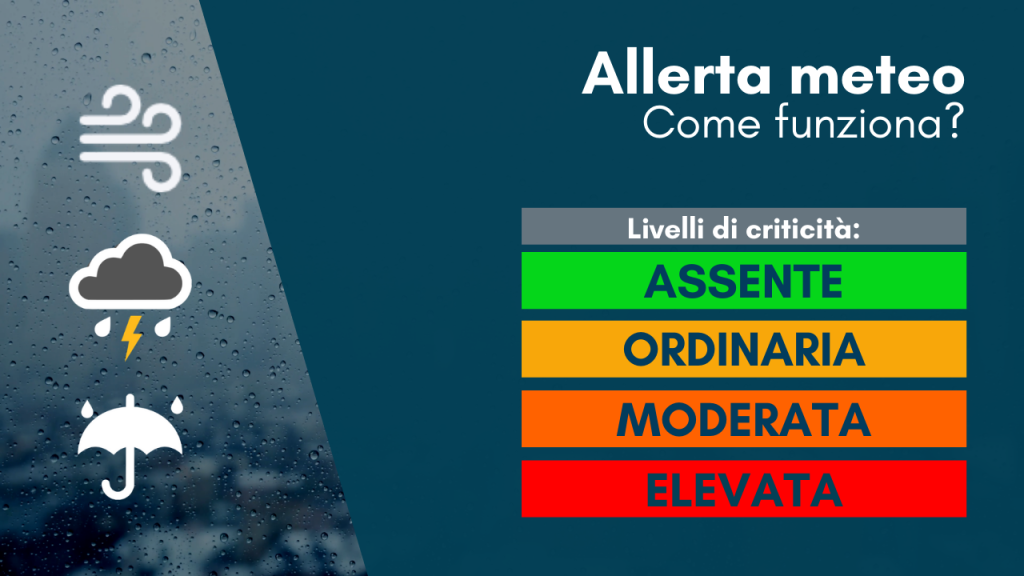 Allerta meteo
Come funziona?

Livelli di criticità:

ASSENTE

ORDINARIA

MODERATA

ELEVATA